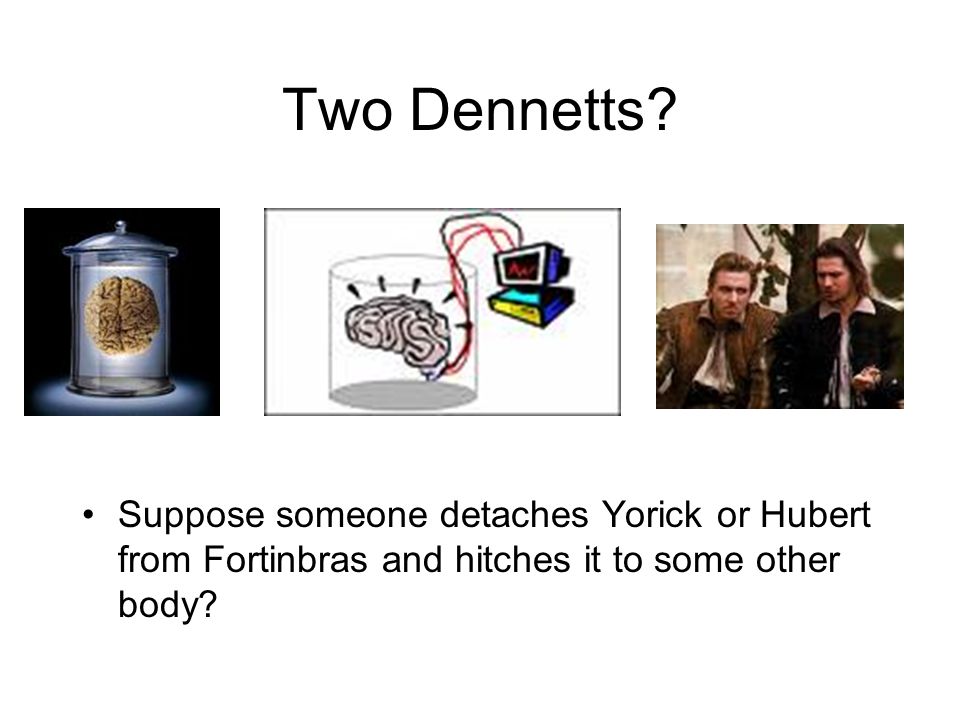 Two Dennetts?

• Suppose someone detaches Yorick or Hubert from Fortinbras and hitches it to some other body?